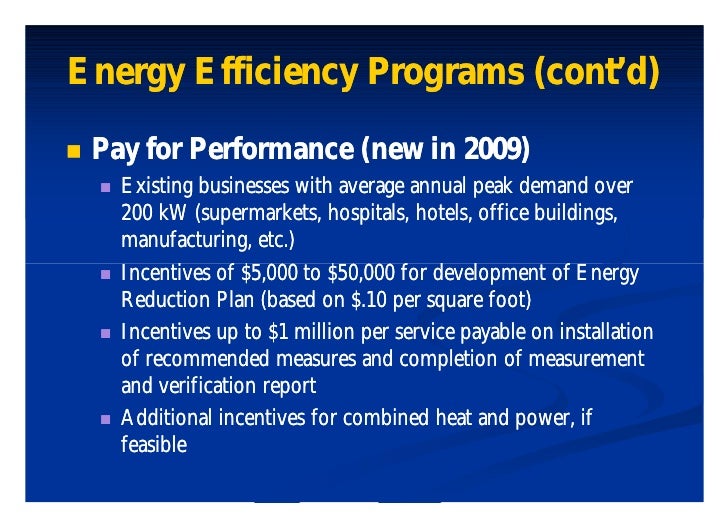 Energy Efficiency Programs (cont'd)

Pay for Performance (new in 2009)

Existing businesses with average annual peak demand over 200 kW (supermarkets, hospitals, hotels, office buildings, manufacturing, etc.)

Incentives of \$5,000 to \$50,000 for development of Energy Reduction Plan (based on \$.10 per square foot)

Incentives up to \$1 million per service payable on installation of recommended measures and completion of measurement and verification report

Additional incentives for combined heat and power, if feasible